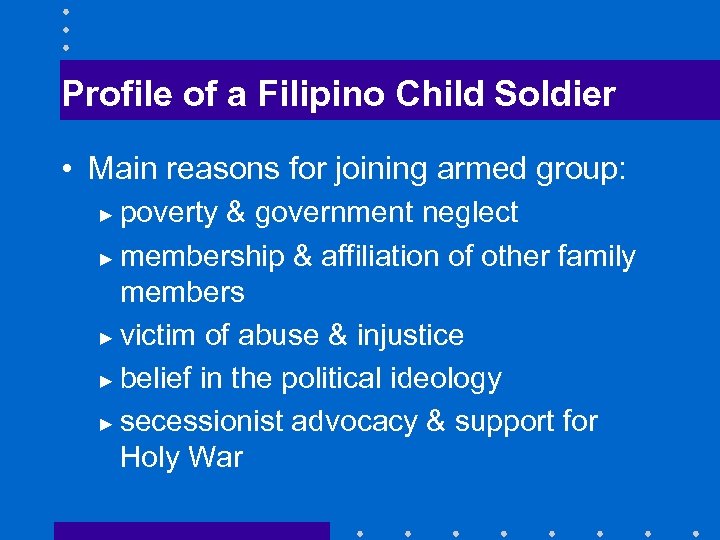 Profile of a Filipino Child Soldier

• Main reasons for joining armed group:

► poverty & government neglect

► membership & affiliation of other family members

► victim of abuse & injustice

► belief in the political ideology

► secessionist advocacy & support for Holy War